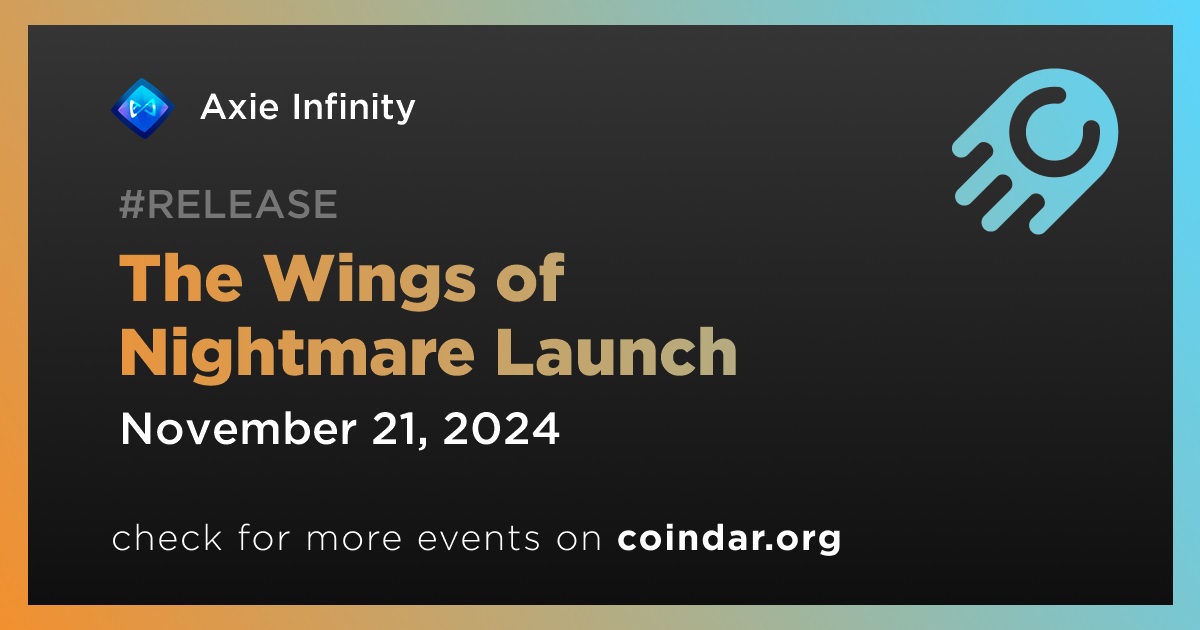 Axie Infinity

#RELEASE

The Wings of Nightmare Launch

November 21, 2024

check for more events on coindar.org